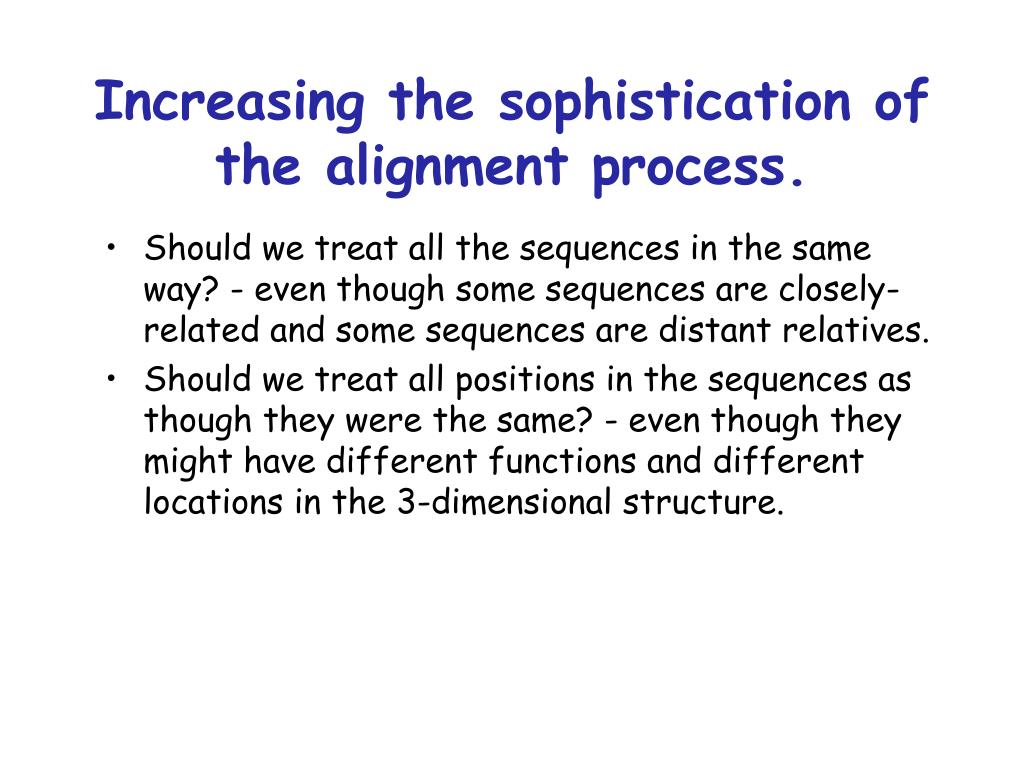 Increasing the sophistication of the alignment process.

• Should we treat all the sequences in the same way? - even though some sequences are closely-related and some sequences are distant relatives.
• Should we treat all positions in the sequences as though they were the same? - even though they might have different functions and different locations in the 3-dimensional structure.